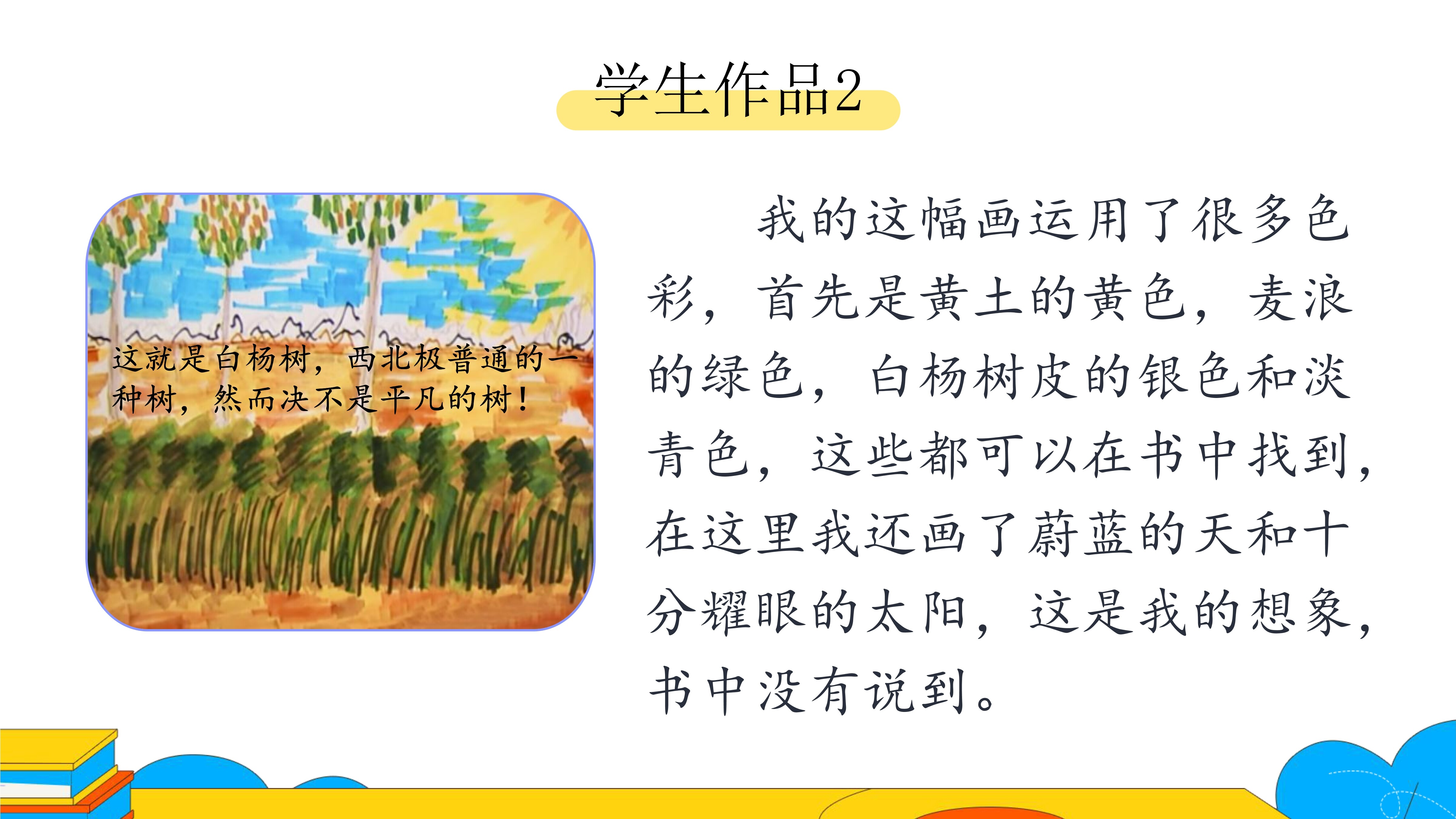 学生作品2

这就是白杨树，西北极普通的一种树，然而决不是平凡的树！

我的这幅画运用了很多色彩，首先是黄土的黄色，麦浪的绿色，白杨树皮的银色和淡青色，这些都可以在书中找到，在这里我还画了蔚蓝的天和十分耀眼的太阳，这是我的想象，书中没有说到。